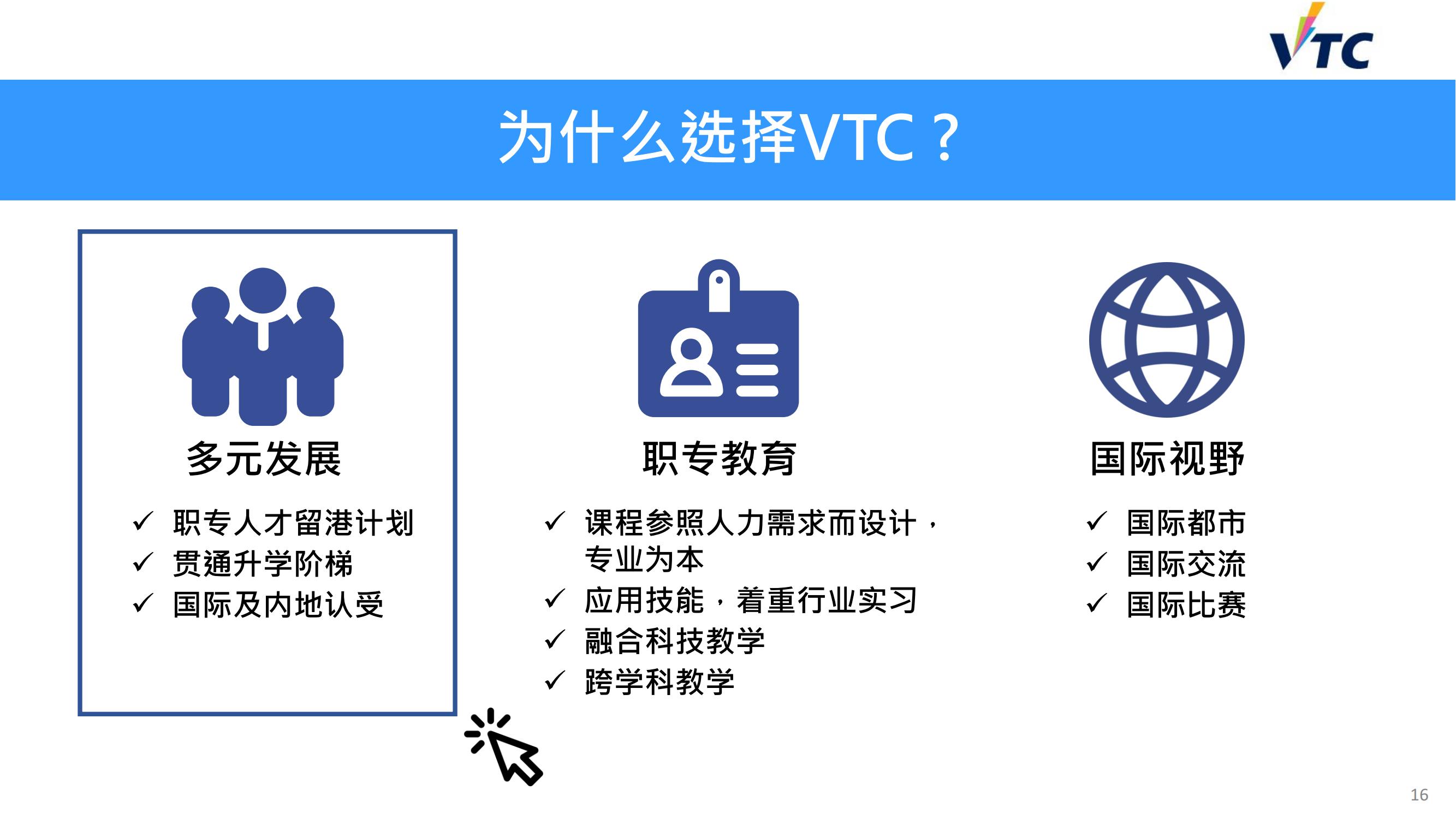 VTC

为什么选择VTC？

多元发展

✓ 职专人才留港计划
✓ 贯通升学阶梯
✓ 国际及内地认受

职专教育

✓ 课程参照人力需求而设计，专业为本
✓ 应用技能，着重行业实习
✓ 融合科技教学
✓ 跨学科教学

国际视野

✓ 国际都市
✓ 国际交流
✓ 国际比赛

16